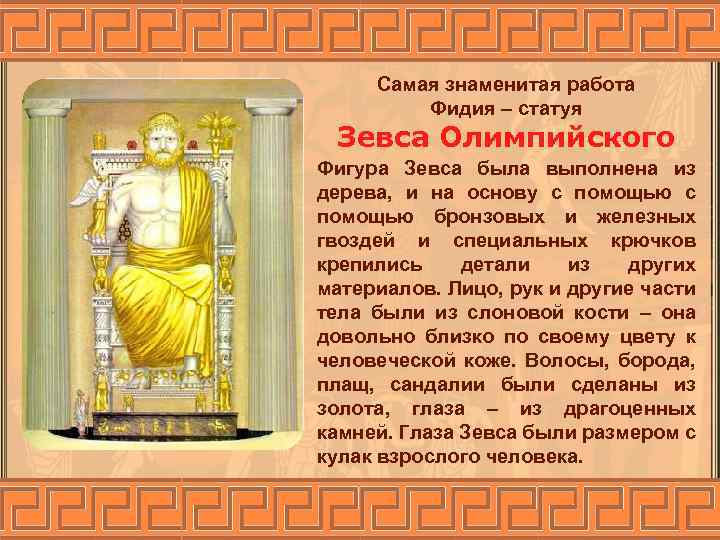 Самая знаменитая работа Фидия – статуя

Зевса Олимпийского

Фигура Зевса была выполнена из дерева, и на основу с помощью с помощью бронзовых и железных гвоздей и специальных крючков крепились детали из других материалов. Лицо, рук и другие части тела были из слоновой кости – она довольно близко по своему цвету к человеческой коже. Волосы, борода, плащ, сандалии были сделаны из золота, глаза – из драгоценных камней. Глаза Зевса были размером с кулак взрослого человека.